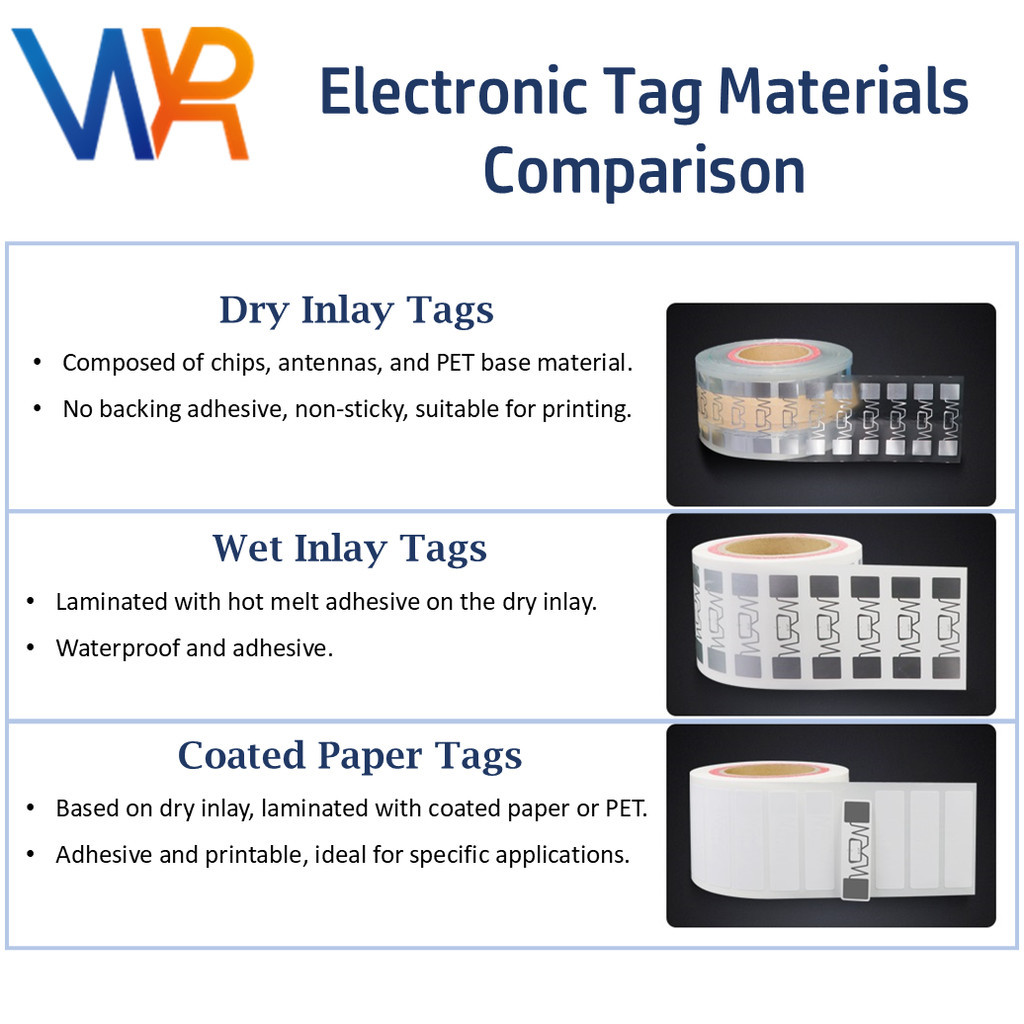 WR

Electronic Tag Materials Comparison

Dry Inlay Tags

• Composed of chips, antennas, and PET base material.
• No backing adhesive, non-sticky, suitable for printing.

Wet Inlay Tags

• Laminated with hot melt adhesive on the dry inlay.
• Waterproof and adhesive.

Coated Paper Tags

• Based on dry inlay, laminated with coated paper or PET.
• Adhesive and printable, ideal for specific applications.